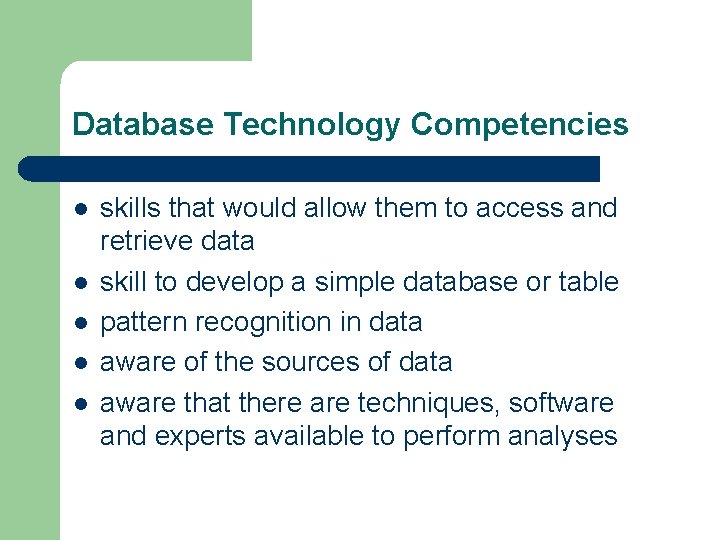 Database Technology Competencies

- skills that would allow them to access and retrieve data
- skill to develop a simple database or table
- pattern recognition in data
- aware of the sources of data
- aware that there are techniques, software and experts available to perform analyses